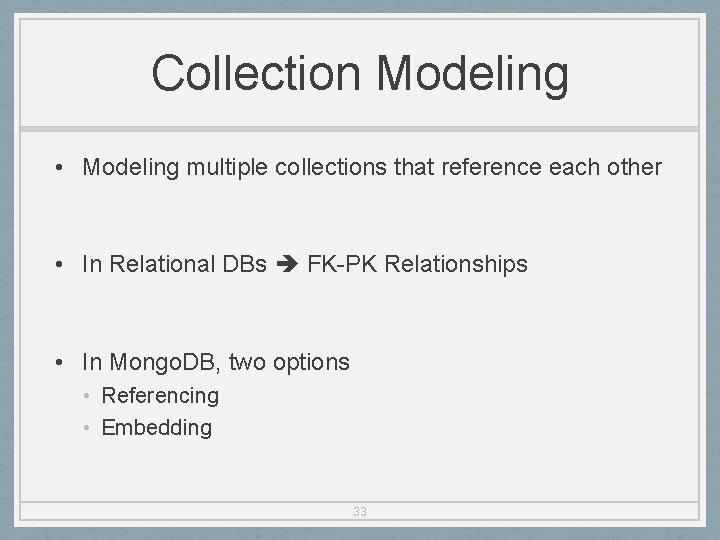 Collection Modeling

• Modeling multiple collections that reference each other

• In Relational DBs ➔ FK-PK Relationships

• In MongoDB, two options
  • Referencing
  • Embedding

33